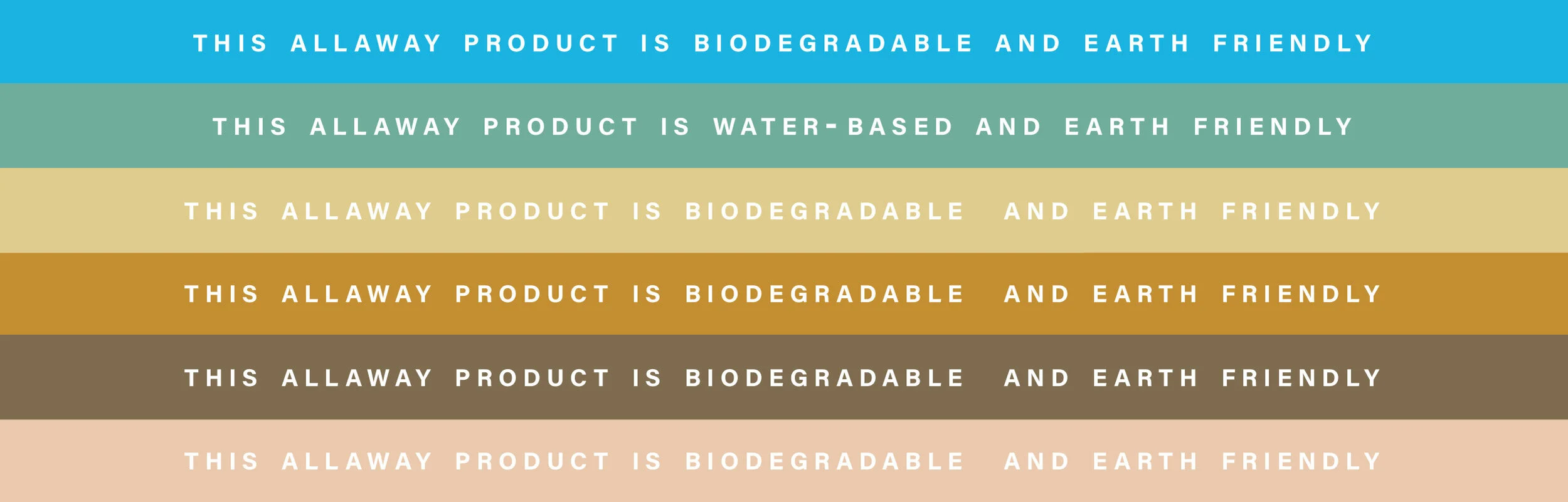 THIS ALLAWAY PRODUCT IS BIODEGRADABLE AND EARTH FRIENDLY

THIS ALLAWAY PRODUCT IS WATER-BASED AND EARTH FRIENDLY

THIS ALLAWAY PRODUCT IS BIODEGRADABLE AND EARTH FRIENDLY

THIS ALLAWAY PRODUCT IS BIODEGRADABLE AND EARTH FRIENDLY

THIS ALLAWAY PRODUCT IS BIODEGRADABLE AND EARTH FRIENDLY

THIS ALLAWAY PRODUCT IS BIODEGRADABLE AND EARTH FRIENDLY